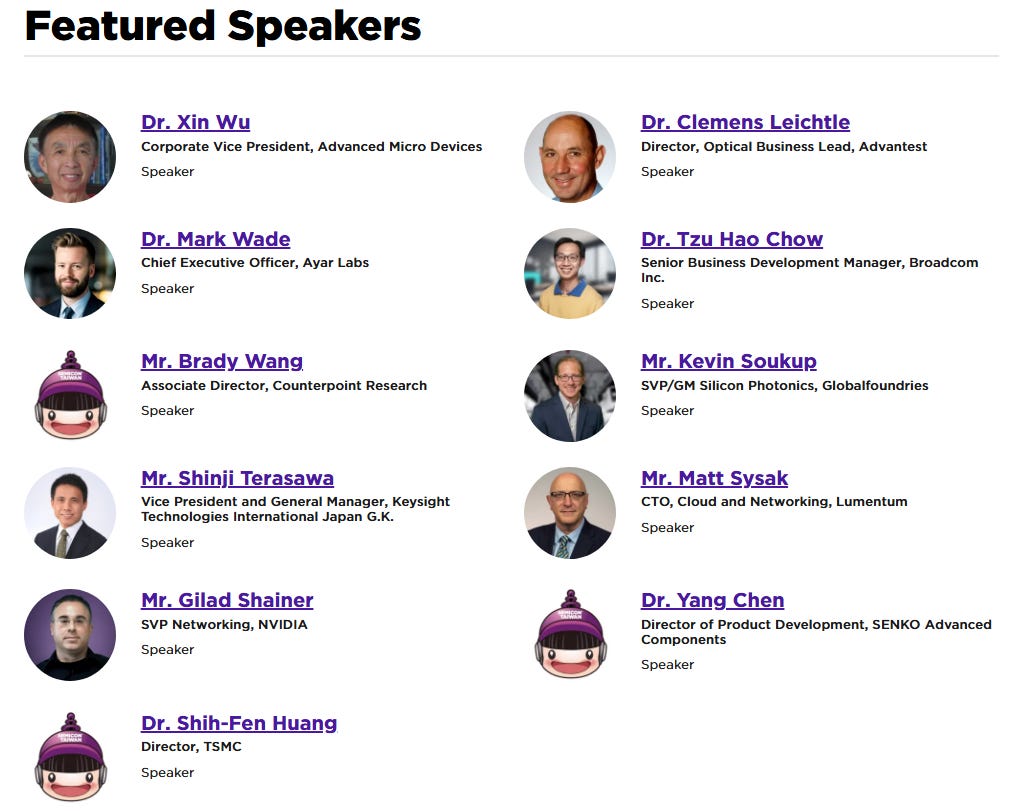 Featured Speakers

Dr. Xin Wu
Corporate Vice President, Advanced Micro Devices
Speaker

Dr. Mark Wade
Chief Executive Officer, Ayar Labs
Speaker

SEMICON TAIWAN

Mr. Brady Wang
Associate Director, Counterpoint Research
Speaker

Mr. Shinji Terasawa
Vice President and General Manager, Keysight Technologies International Japan G.K.
Speaker

Mr. Gilad Shainer
SVP Networking, NVIDIA
Speaker

SEMICON TAIWAN

Dr. Shih-Fen Huang
Director, TSMC
Speaker

Dr. Clemens Leichtle
Director, Optical Business Lead, Advantest
Speaker

Dr. Tzu Hao Chow
Senior Business Development Manager, Broadcom Inc.
Speaker

Mr. Kevin Soukup
SVP/GM Silicon Photonics, Globalfoundries
Speaker

Mr. Matt Sysak
CTO, Cloud and Networking, Lumentum
Speaker

SEMICON TAIWAN

Dr. Yang Chen
Director of Product Development, SENKO Advanced Components
Speaker